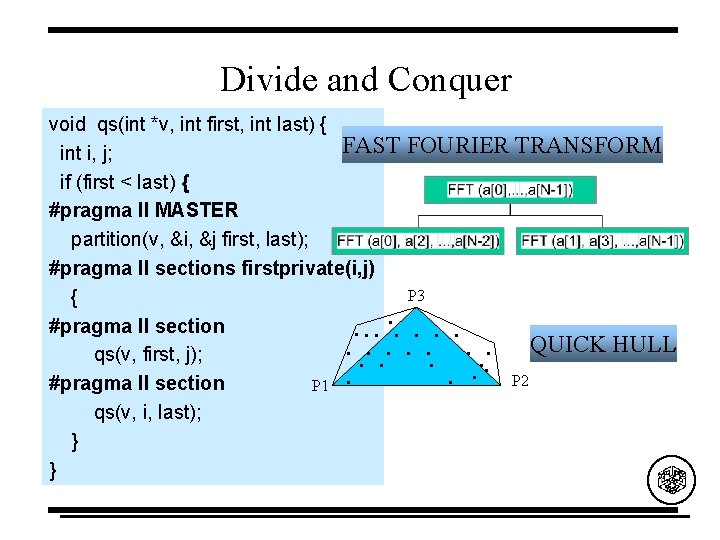 Divide and Conquer

void qs(int *v, int first, int last) {
int i, j;
if (first < last) {
#pragma ll MASTER
partition(v, &i, &j first, last);
#pragma ll sections firstprivate(i,j)
{
#pragma ll section
qs(v, first, j);
#pragma ll section
qs(v, i, last);
}
}

FAST FOURIER TRANSFORM

FFT (a[0],...,a[N-1])

FFT (a[0], a[2], ...,a[N-2])

FFT (a[1], a[3], ...,a[N-1])

P3

P1

P2

QUICK HULL